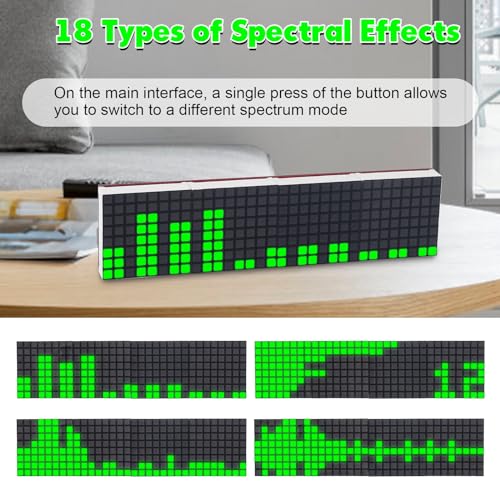 18 Types of Spectral Effects

On the main interface, a single press of the button allows you to switch to a different spectrum mode

12